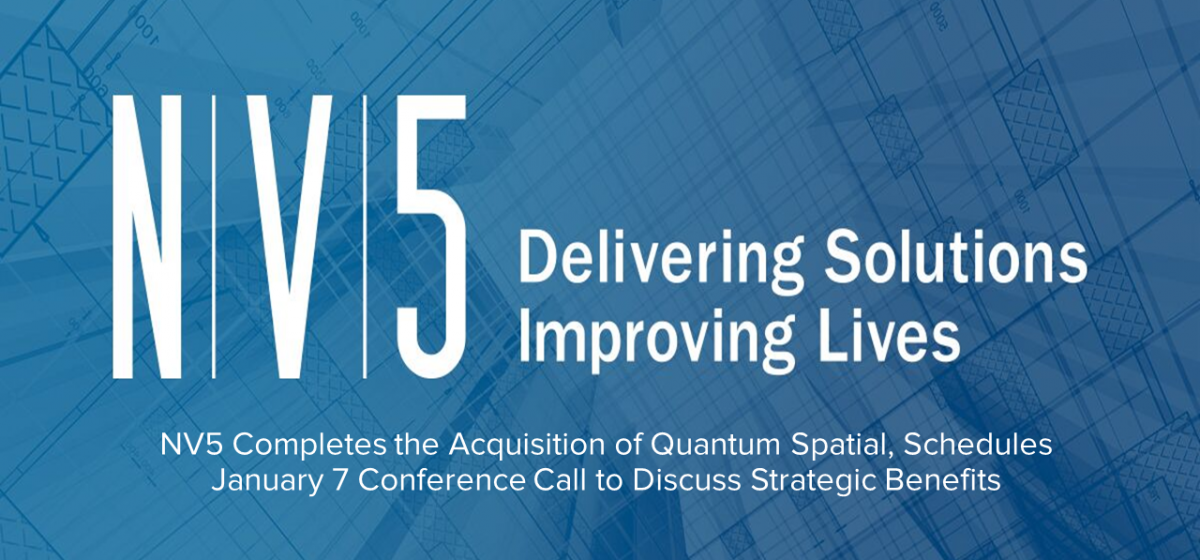 N|V|5

Delivering Solutions
Improving Lives

NV5 Completes the Acquisition of Quantum Spatial, Schedules January 7 Conference Call to Discuss Strategic Benefits